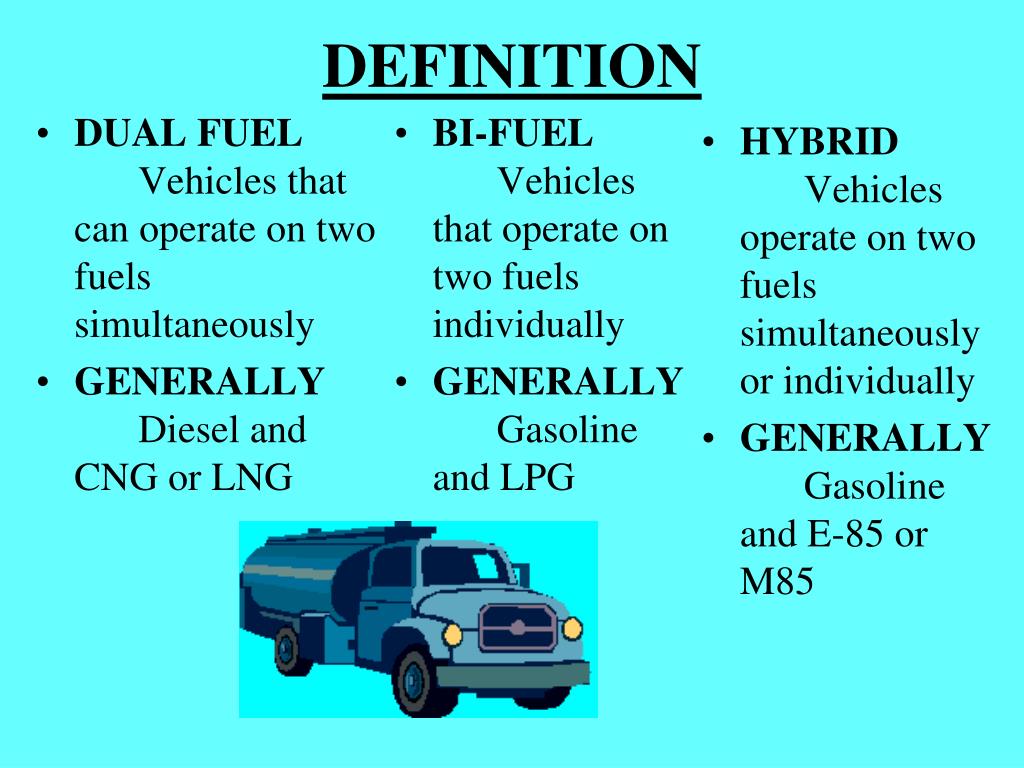 DEFINITION

• DUAL FUEL
Vehicles that can operate on two fuels simultaneously
• GENERALLY
Diesel and CNG or LNG

• BI-FUEL
Vehicles that operate on two fuels individually
• GENERALLY
Gasoline and LPG

• HYBRID
Vehicles operate on two fuels simultaneously or individually
• GENERALLY
Gasoline and E-85 or M85